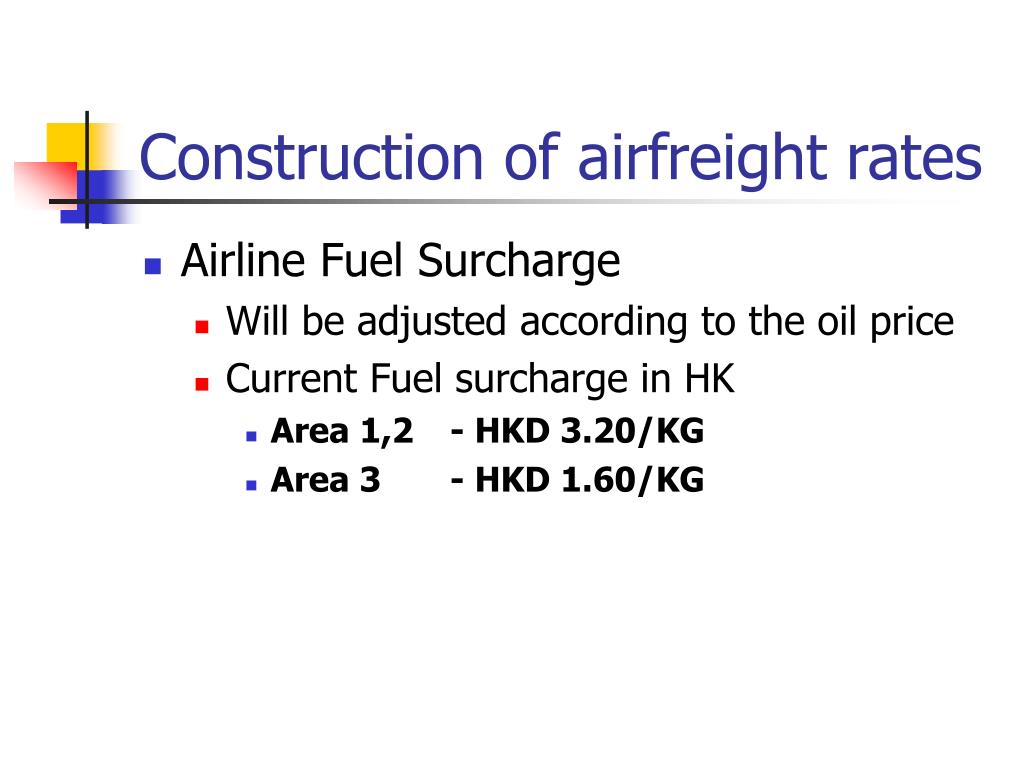 Construction of airfreight rates

Airline Fuel Surcharge

Will be adjusted according to the oil price

Current Fuel surcharge in HK

Area 1,2 - HKD 3.20/KG

Area 3 - HKD 1.60/KG